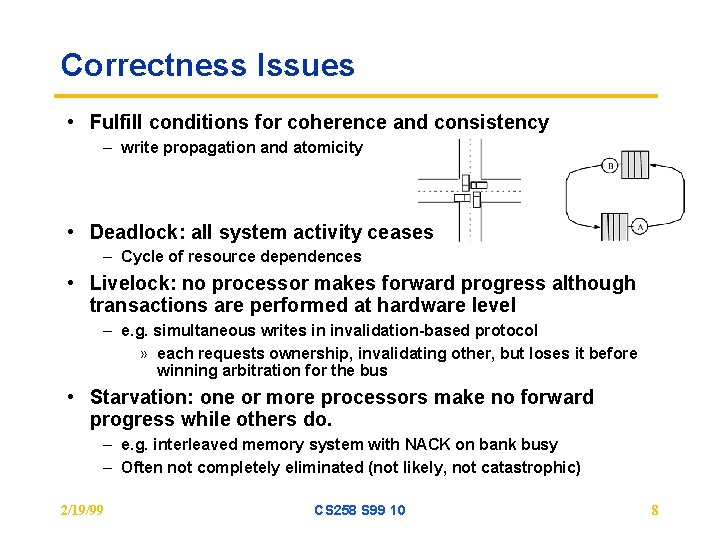 Correctness Issues

• Fulfill conditions for coherence and consistency
– write propagation and atomicity

B

A

• Deadlock: all system activity ceases
– Cycle of resource dependences

• Livelock: no processor makes forward progress although transactions are performed at hardware level
– e.g. simultaneous writes in invalidation-based protocol
» each requests ownership, invalidating other, but loses it before winning arbitration for the bus

• Starvation: one or more processors make no forward progress while others do.
– e.g. interleaved memory system with NACK on bank busy
– Often not completely eliminated (not likely, not catastrophic)

2/19/99

CS258 S99 10

8